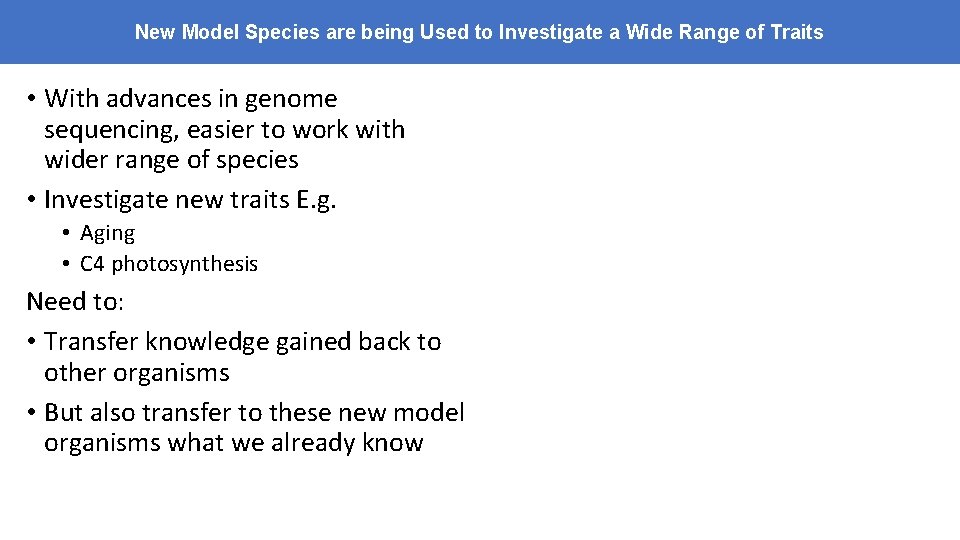 New Model Species are being Used to Investigate a Wide Range of Traits

• With advances in genome sequencing, easier to work with wider range of species
• Investigate new traits E.g.
  • Aging
  • C4 photosynthesis

Need to:
• Transfer knowledge gained back to other organisms
• But also transfer to these new model organisms what we already know